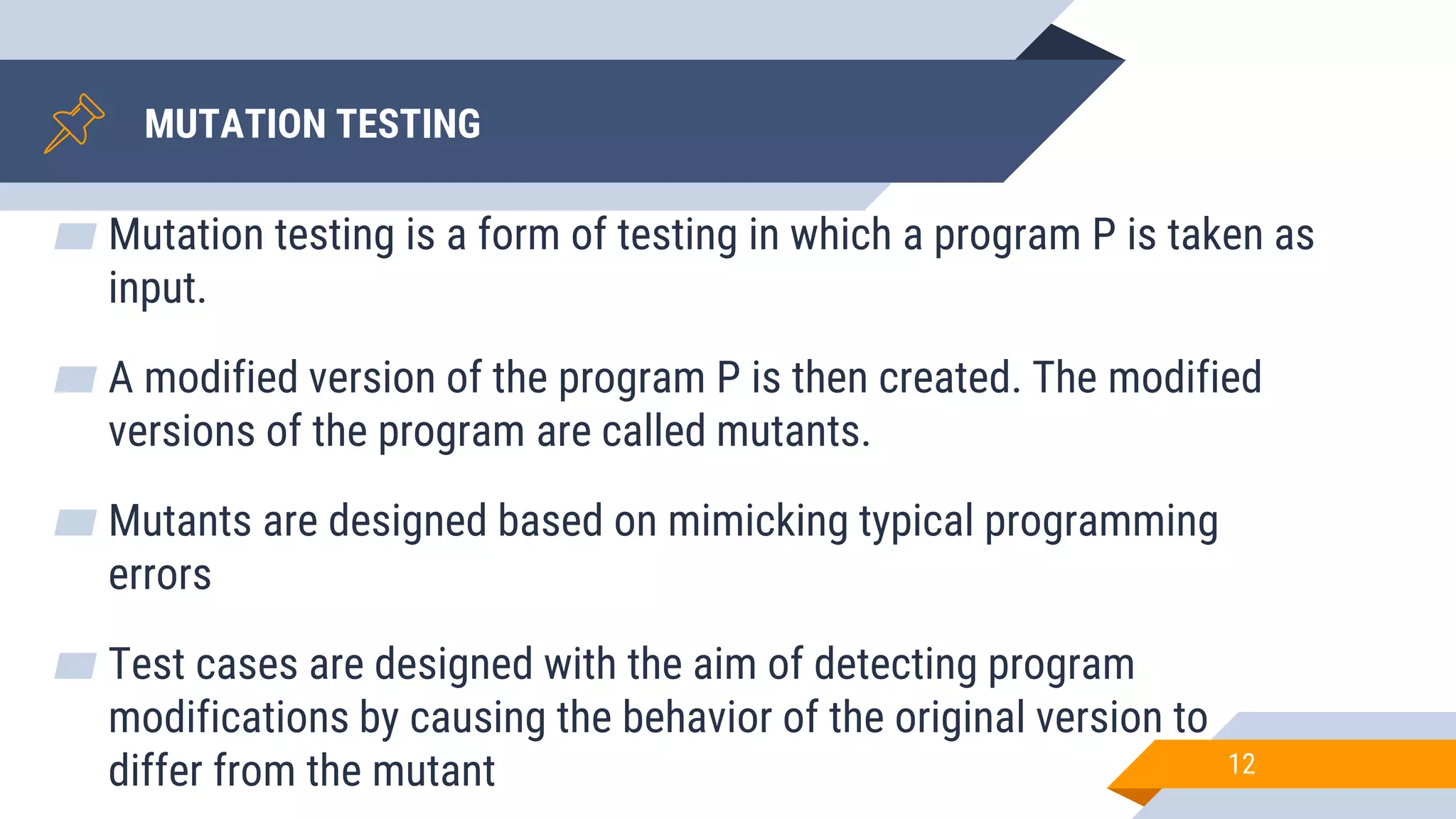 MUTATION TESTING

Mutation testing is a form of testing in which a program P is taken as input.

A modified version of the program P is then created. The modified versions of the program are called mutants.

Mutants are designed based on mimicking typical programming errors

Test cases are designed with the aim of detecting program modifications by causing the behavior of the original version to differ from the mutant

12